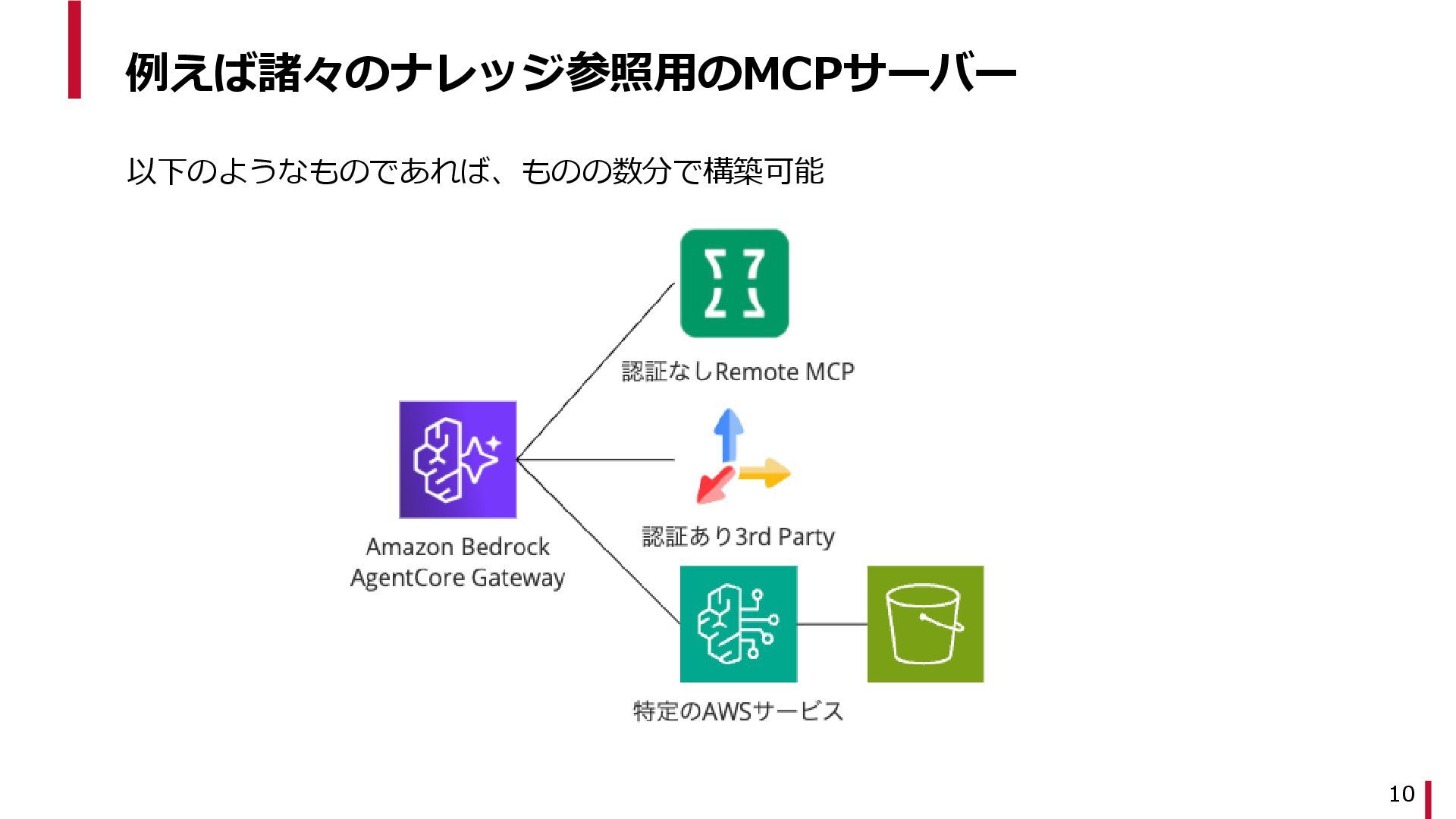 例えば諸々のナレッジ参照用のMCPサーバー

以下のようなものであれば、ものの数分で構築可能

認証なしRemote MCP

Amazon Bedrock AgentCore Gateway

認証あり3rd Party

特定のAWSサービス

10